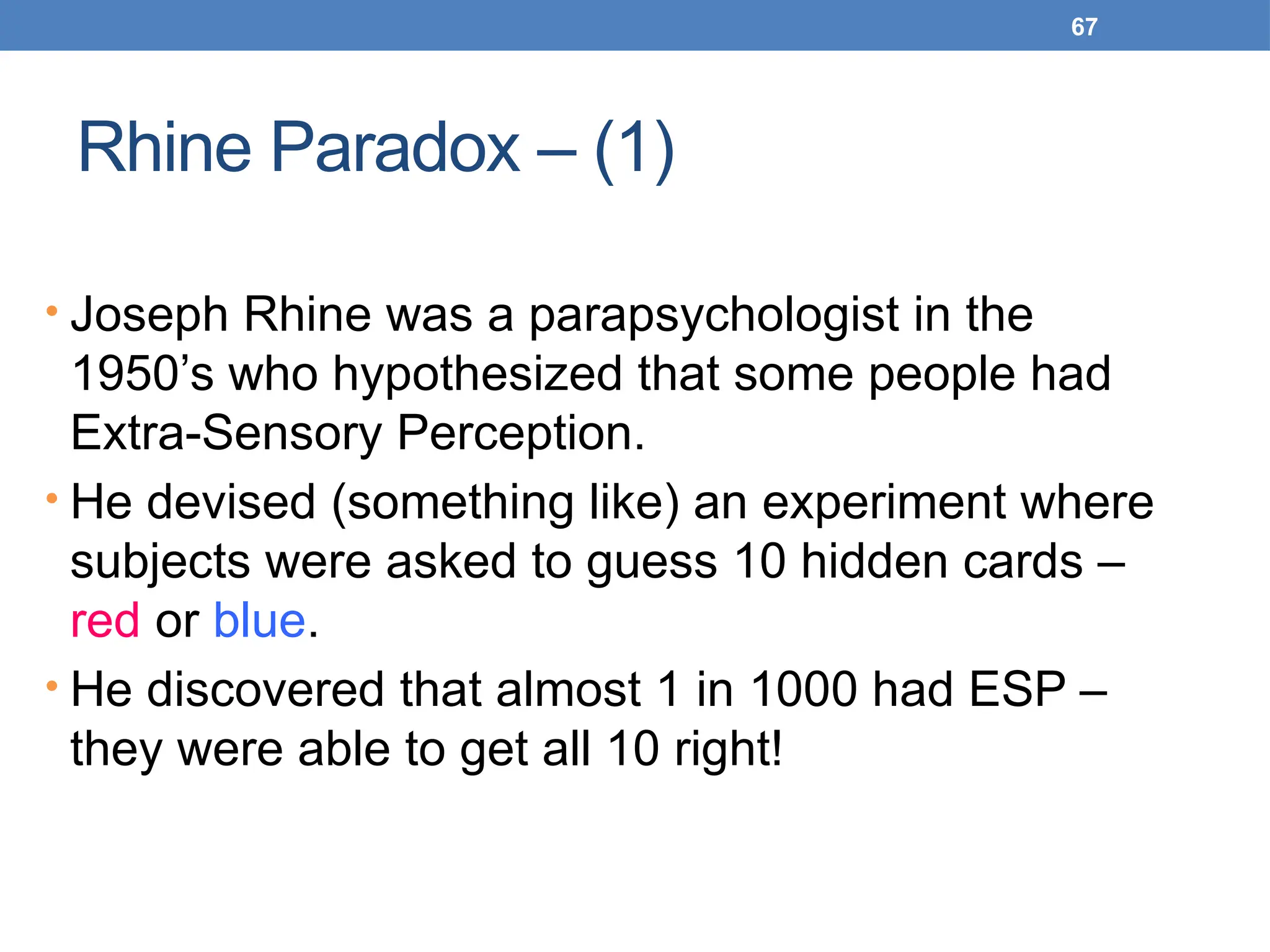 67

Rhine Paradox – (1)

• Joseph Rhine was a parapsychologist in the 1950’s who hypothesized that some people had Extra-Sensory Perception.
• He devised (something like) an experiment where subjects were asked to guess 10 hidden cards – red or blue.
• He discovered that almost 1 in 1000 had ESP – they were able to get all 10 right!